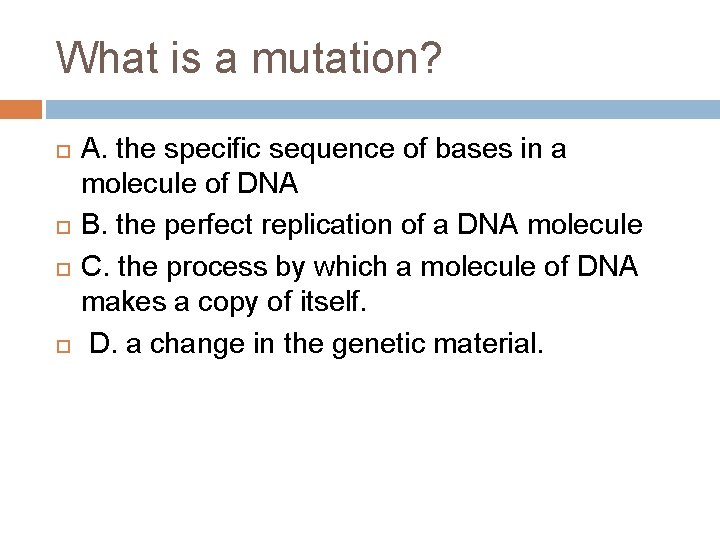 What is a mutation?

A. the specific sequence of bases in a molecule of DNA

B. the perfect replication of a DNA molecule

C. the process by which a molecule of DNA makes a copy of itself.

D. a change in the genetic material.